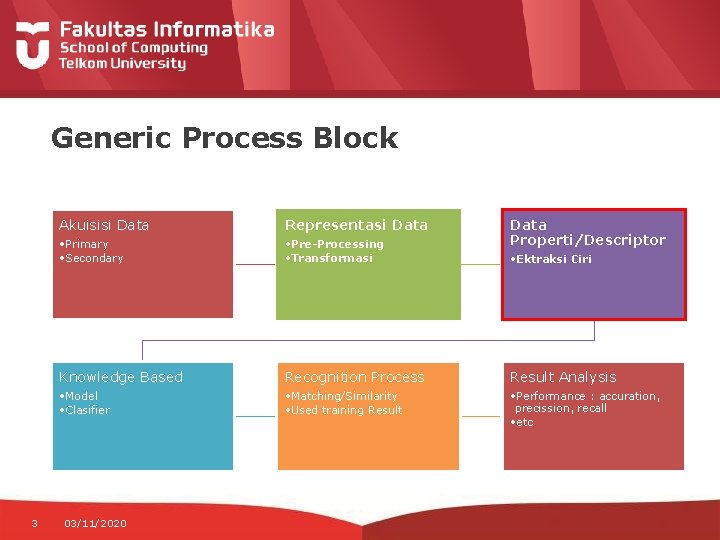 Fakultas Informatika
School of Computing
Telkom University

Generic Process Block

Akuisisi Data
•Primary
•Secondary

Representasi Data
•Pre-Processing
•Transformasi

Data Properti/Descriptor
•Ektraksi Ciri

Knowledge Based
•Model
•Clasifier

Recognition Process
•Matching/Similarity
•Used training Result

Result Analysis
•Performance : accuration, precission, recall
•etc

3 03/11/2020